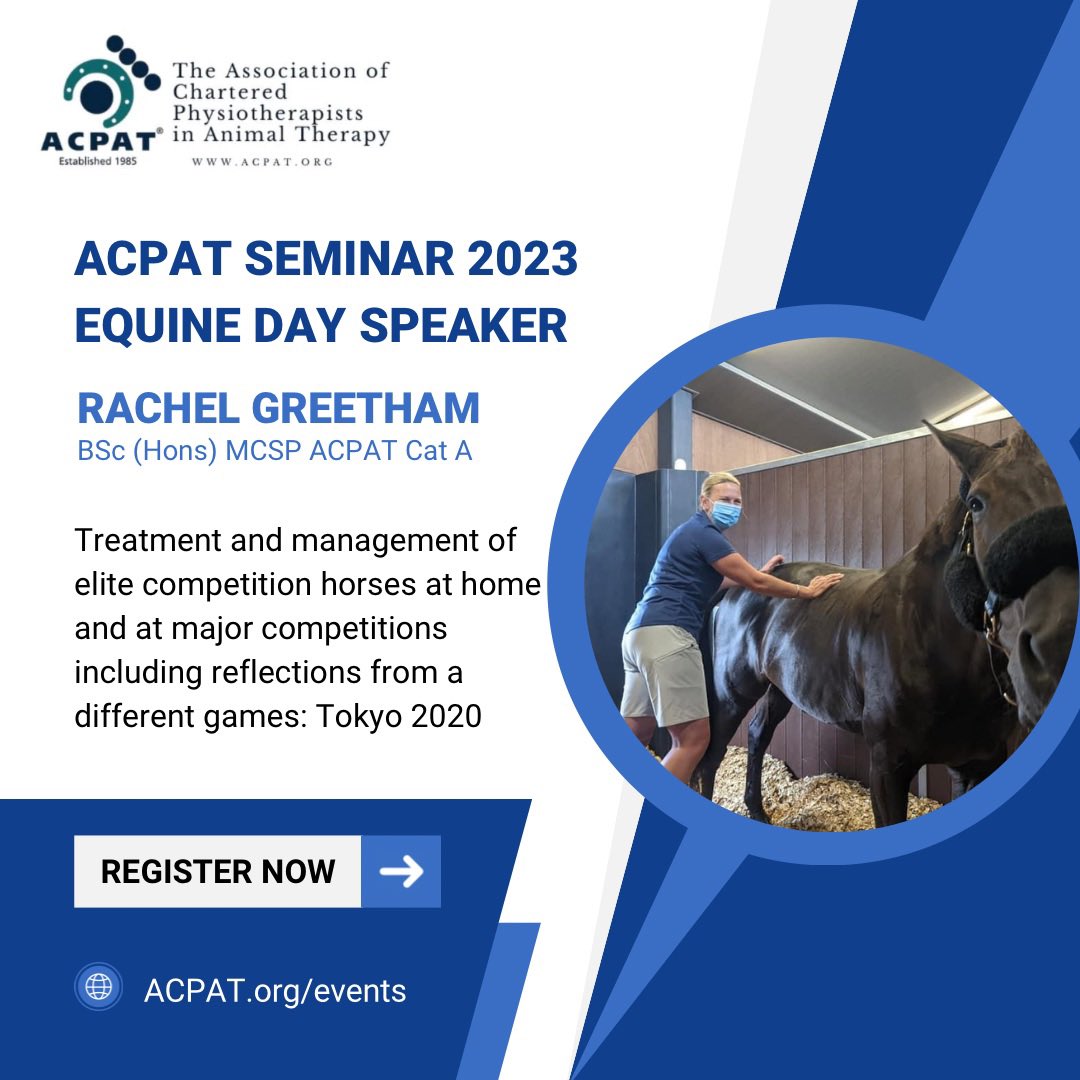 ACPAT®
Established 1985

The Association of Chartered Physiotherapists in Animal Therapy
WWW.ACPAT.ORG

ACPAT SEMINAR 2023
EQUINE DAY SPEAKER

RACHEL GREETHAM
BSc (Hons) MCSP ACPAT Cat A

Treatment and management of elite competition horses at home and at major competitions including reflections from a different games: Tokyo 2020

REGISTER NOW

ACPAT.org/events